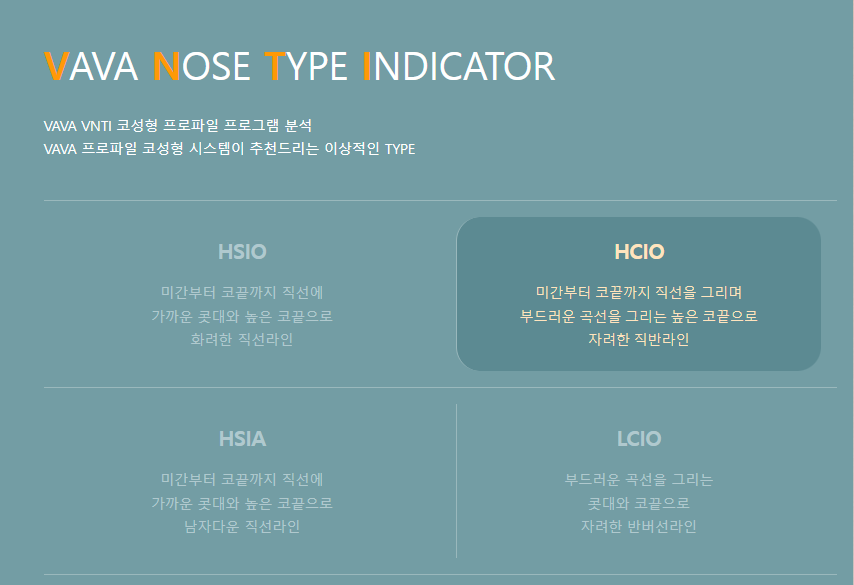 VAVA NOSE TYPE INDICATOR

VAVA VNTI 코성형 프로파일 프로그램 분석
VAVA 프로파일 코성형 시스템이 추천드리는 이상적인 TYPE

HSIO

미간부터 코끝까지 직선에
가까운 콧대와 높은 코끝으로
화려한 직선라인

HCIO

미간부터 코끝까지 직선을 그리며
부드러운 곡선을 그리는 높은 코끝으로
자려한 직반라인

HSIA

미간부터 코끝까지 직선에
가까운 콧대와 높은 코끝으로
남자다운 직선라인

LCIO

부드러운 곡선을 그리는
콧대와 코끝으로
자려한 반버선라인